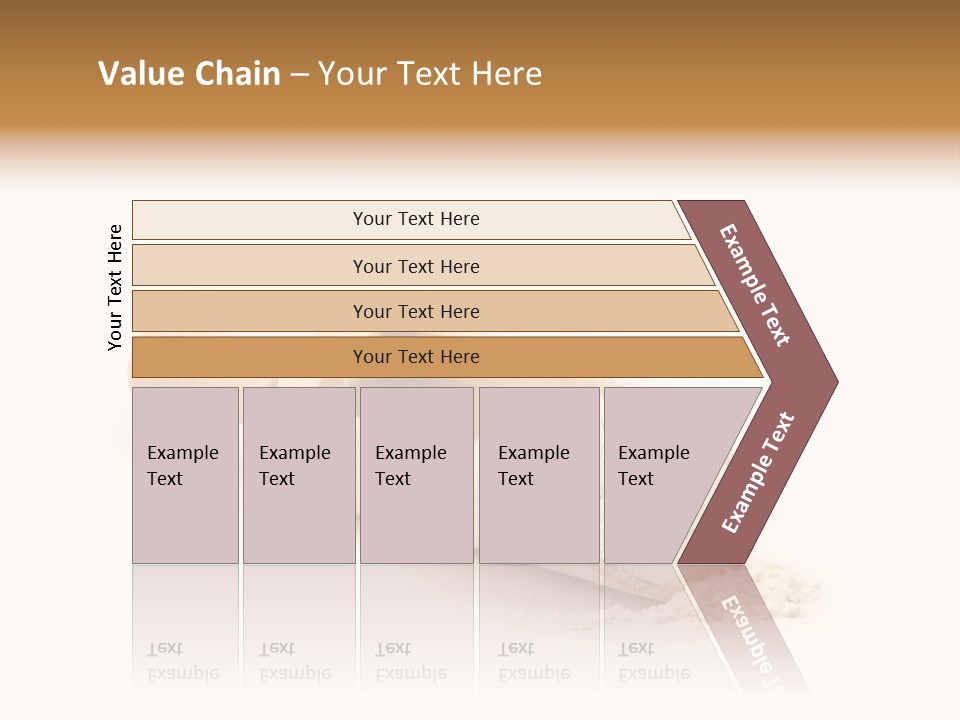 Value Chain – Your Text Here

Your Text Here

Your Text Here

Your Text Here

Your Text Here

Your Text Here

Example Text

Example Text

Example Text

Example Text

Example Text

Example Text

Example Text